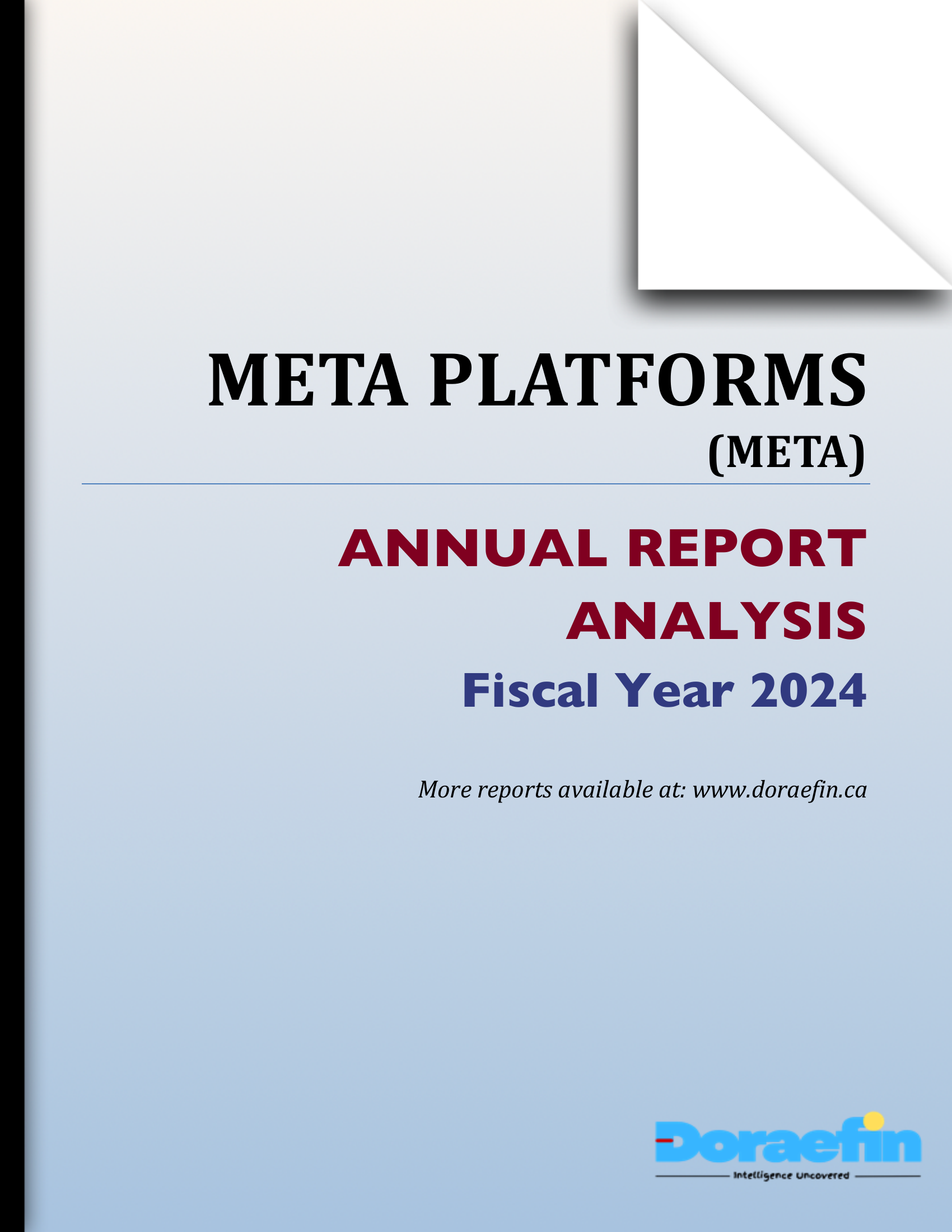 META PLATFORMS
(META)

ANNUAL REPORT ANALYSIS
Fiscal Year 2024

More reports available at: www.doraefin.ca

Doraefin
Intelligence Uncovered